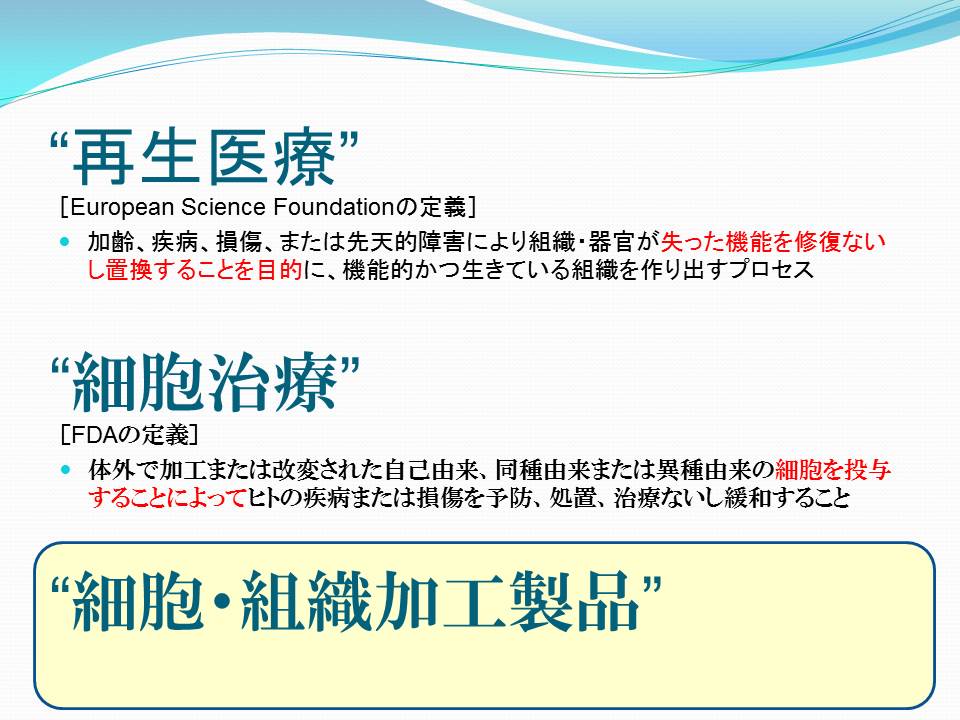 “再生医療”
［European Science Foundationの定義］

加齢、疾病、損傷、または先天的障害により組織・器官が失った機能を修復ないし置換することを目的に、機能的かつ生きている組織を作り出すプロセス

“細胞治療”
［FDAの定義］

体外で加工または改変された自己由来、同種由来または異種由来の細胞を投与することによってヒトの疾病または損傷を予防、処置、治療ないし緩和すること

“細胞・組織加工製品”